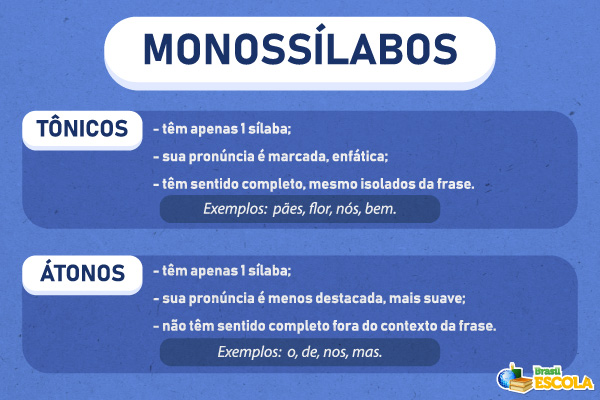 MONOSSÍLABOS

TÔNICOS

- têm apenas 1 sílaba;

- sua pronúncia é marcada, enfática;

- têm sentido completo, mesmo isolados da frase.

Exemplos: pães, flor, nós, bem.

ÁTONOS

- têm apenas 1 sílaba;

- sua pronúncia é menos destacada, mais suave;

- não têm sentido completo fora do contexto da frase.

Exemplos: o, de, nos, mas.

Brasil ESCOLA